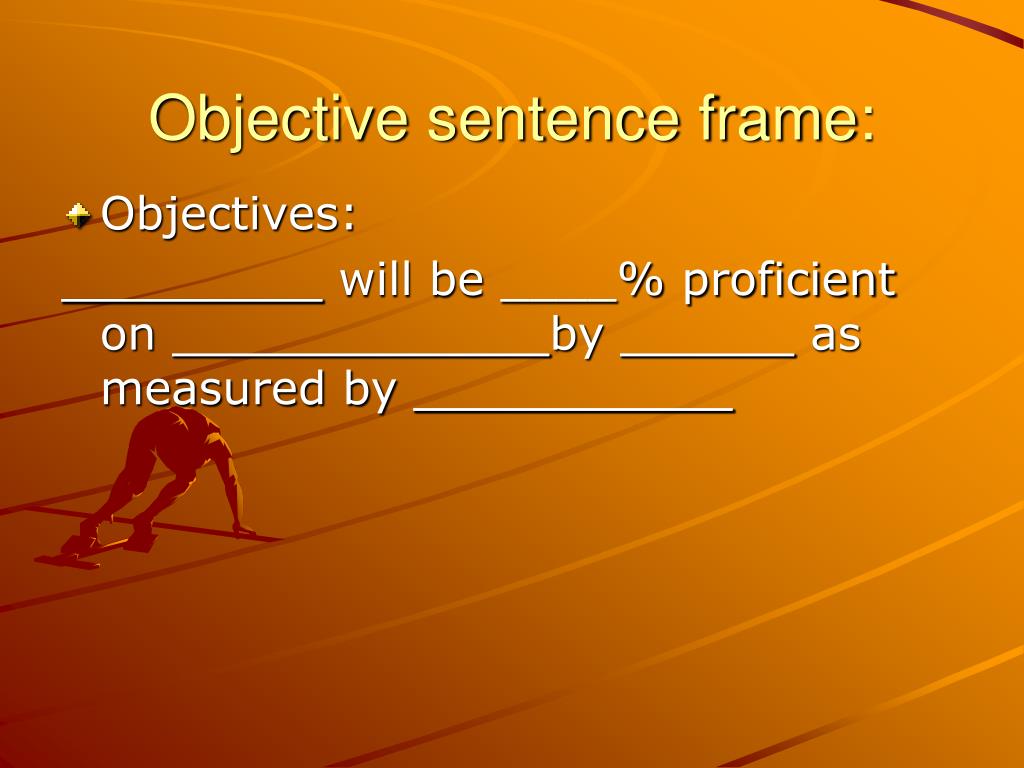 Objective sentence frame:

Objectives:

_________ will be ____% proficient on _____________by ______ as measured by ___________